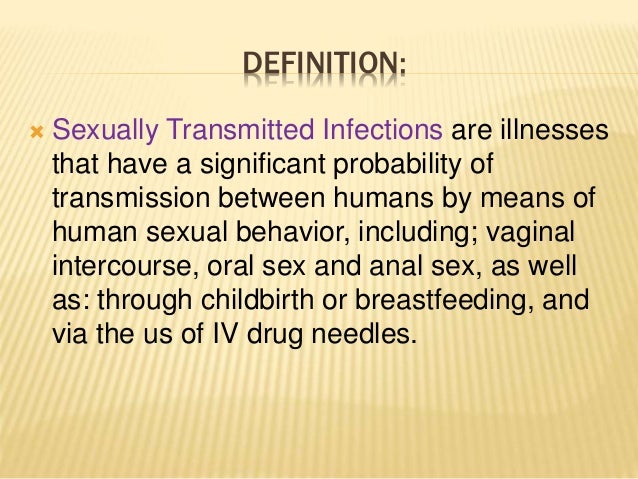 DEFINITION:

Sexually Transmitted Infections are illnesses that have a significant probability of transmission between humans by means of human sexual behavior, including; vaginal intercourse, oral sex and anal sex, as well as: through childbirth or breastfeeding, and via the us of IV drug needles.